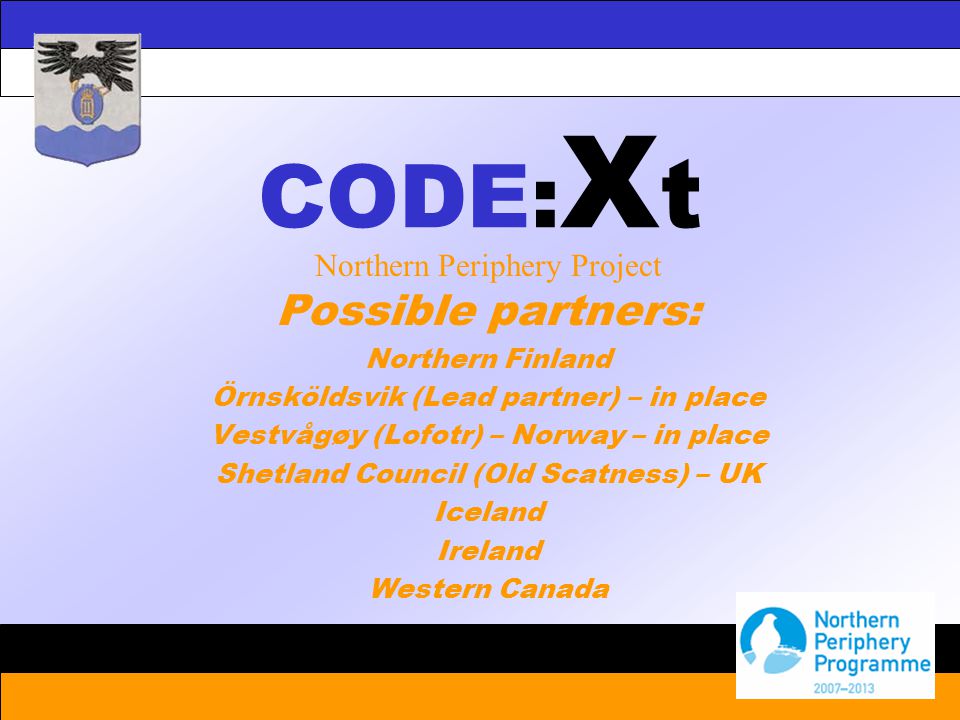 CODE:Xt
Northern Periphery Project
Possible partners:
Northern Finland
Örnsköldsvik (Lead partner) – in place
Vestvågøy (Lofotr) – Norway – in place
Shetland Council (Old Scatness) – UK
Iceland
Ireland
Western Canada

Northern Periphery Programme
2007–2013